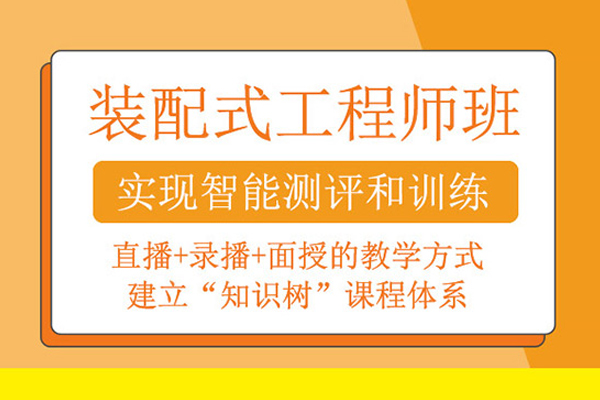 装配式工程师班

实现智能测评和训练

直播+录播+面授的教学方式
建立“知识树”课程体系